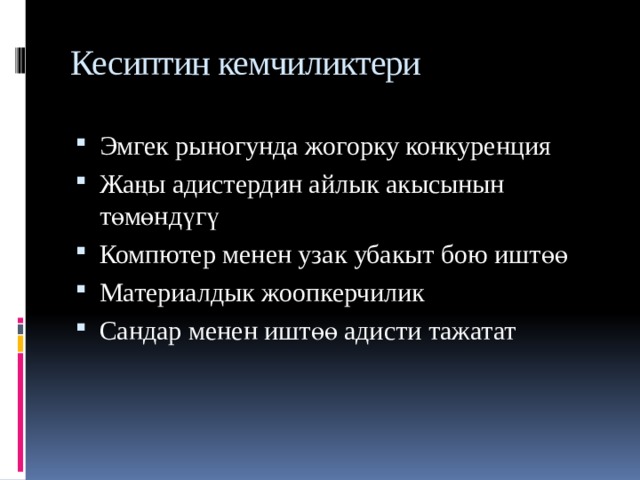 Кесиптин кемчиликтери

- Эмгек рыногунда жогорку конкуренция
- Жаңы адистердин айлык акысынын төмөндүгү
- Компютер менен узак убакыт бою иштөө
- Материалдык жоопкерчилик
- Сандар менен иштөө адисти тажатат